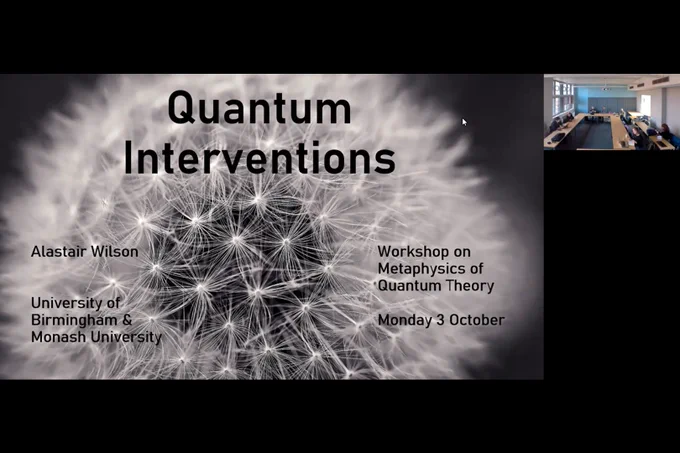 Quantum Interventions

Alastair Wilson

University of Birmingham & Monash University

Workshop on Metaphysics of Quantum Theory

Monday 3 October